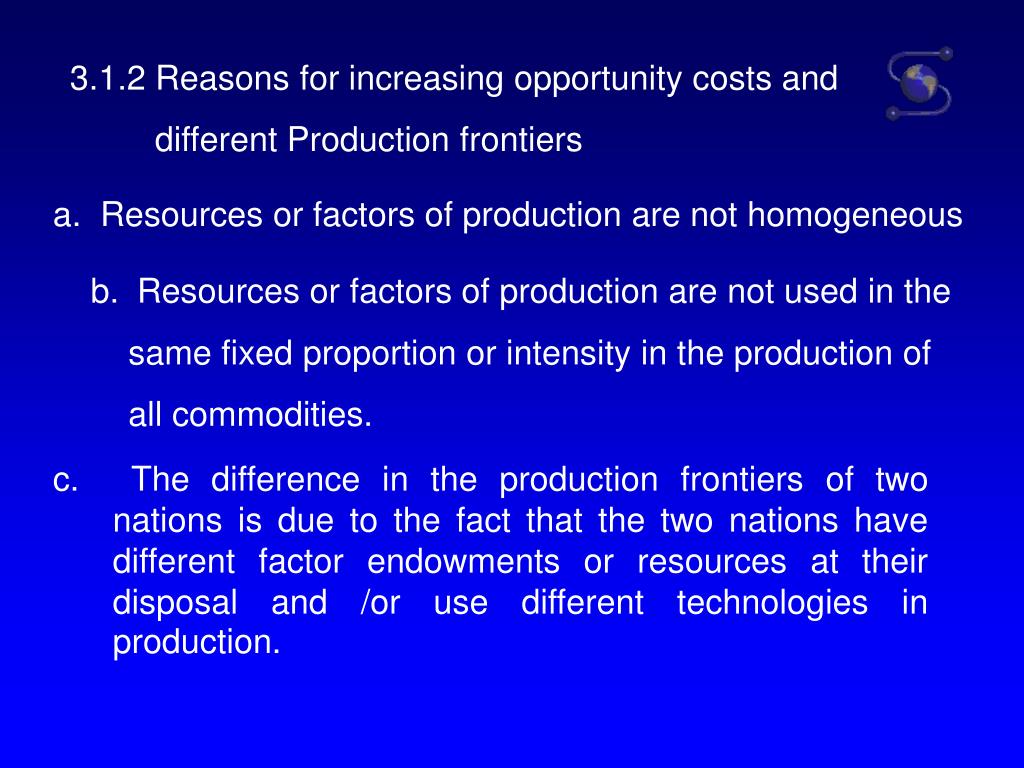 3.1.2 Reasons for increasing opportunity costs and different Production frontiers

a. Resources or factors of production are not homogeneous

b. Resources or factors of production are not used in the same fixed proportion or intensity in the production of all commodities.

c. The difference in the production frontiers of two nations is due to the fact that the two nations have different factor endowments or resources at their disposal and /or use different technologies in production.